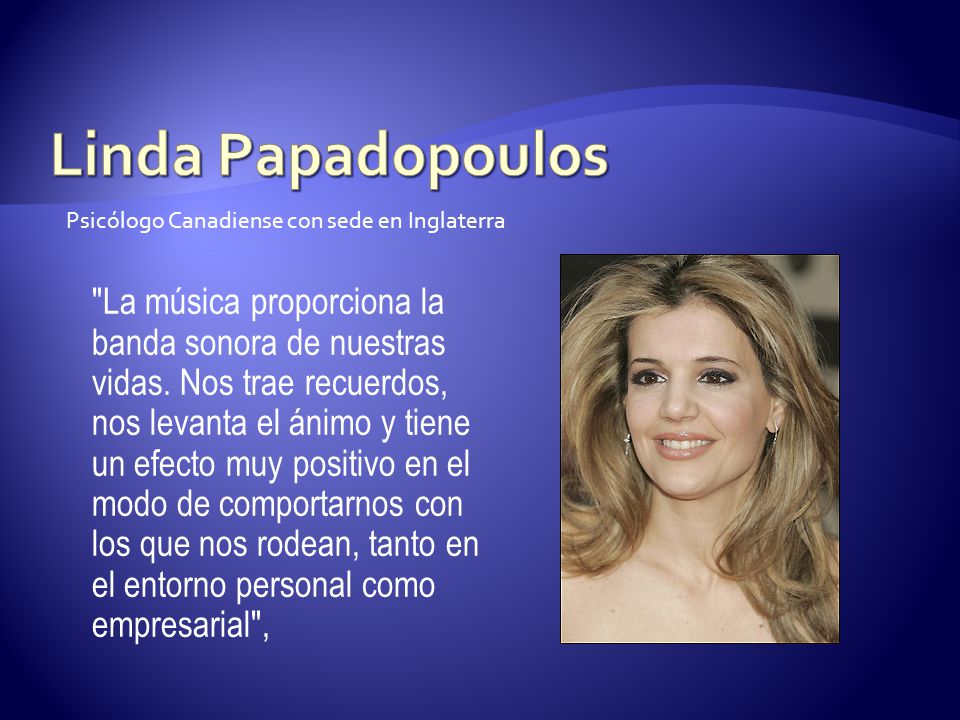 Linda Papadopoulos

Psicólogo Canadiense con sede en Inglaterra

"La música proporciona la banda sonora de nuestras vidas. Nos trae recuerdos, nos levanta el ánimo y tiene un efecto muy positivo en el modo de comportarnos con los que nos rodean, tanto en el entorno personal como empresarial",